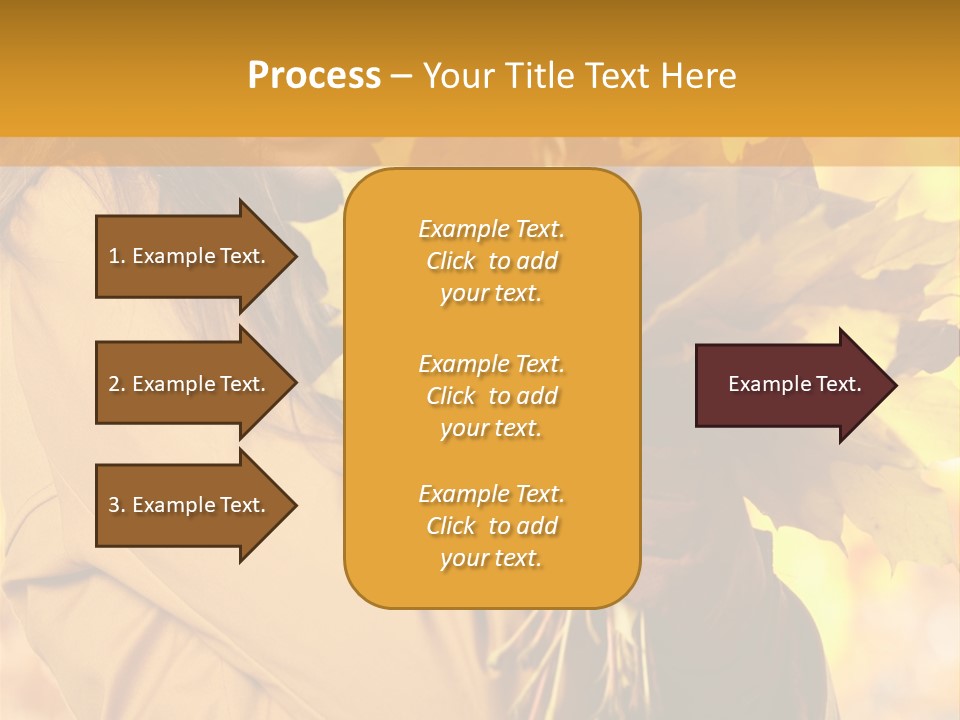 Process – Your Title Text Here

1. Example Text.

2. Example Text.

3. Example Text.

Example Text. Click to add your text.

Example Text. Click to add your text.

Example Text. Click to add your text.

Example Text.